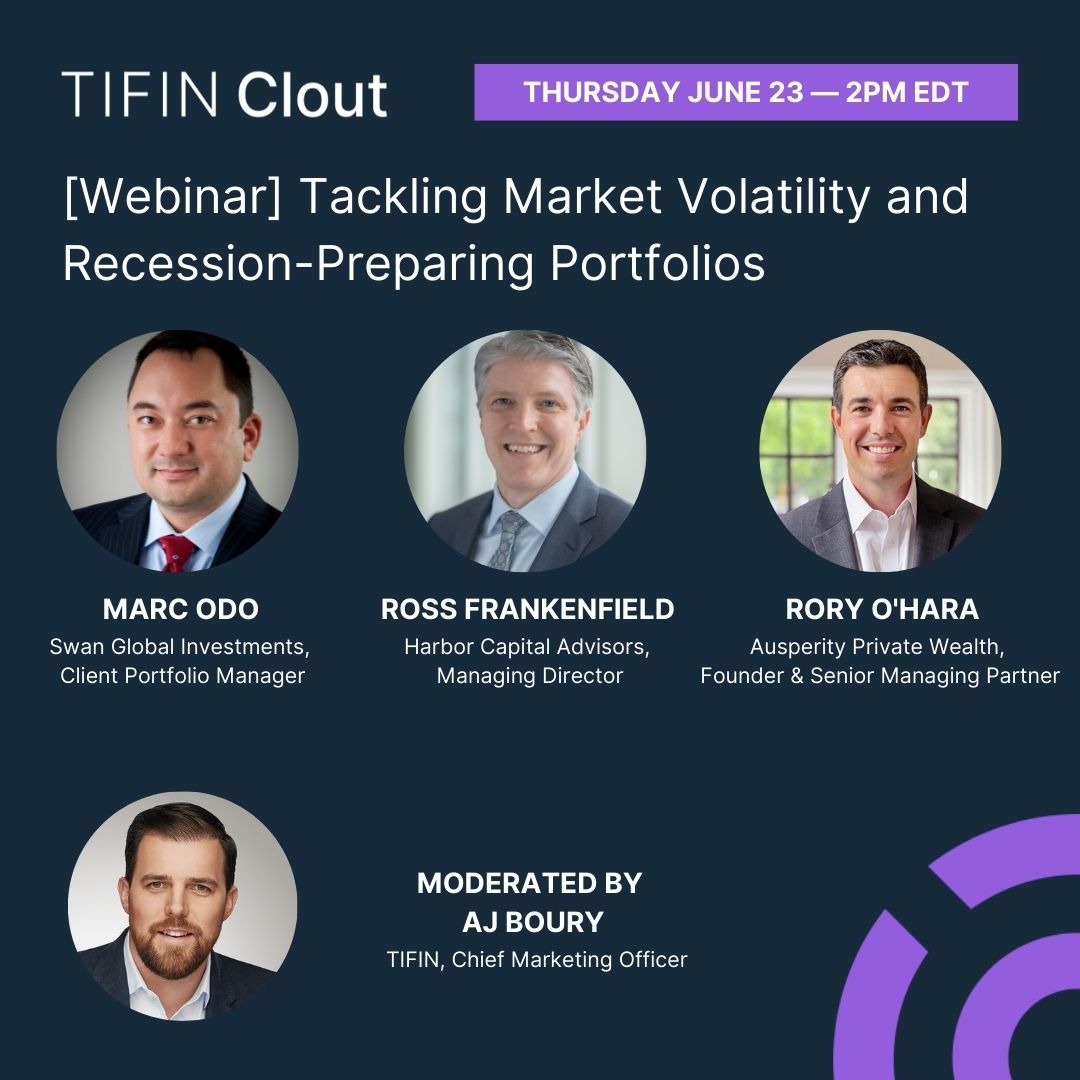 TIFIN Clout

THURSDAY JUNE 23 — 2PM EDT

[Webinar] Tackling Market Volatility and Recession-Preparing Portfolios

MARC ODO
Swan Global Investments,
Client Portfolio Manager

ROSS FRANKENFIELD
Harbor Capital Advisors,
Managing Director

RORY O'HARA
Ausperity Private Wealth,
Founder & Senior Managing Partner

MODERATED BY
AJ BOURY
TIFIN, Chief Marketing Officer